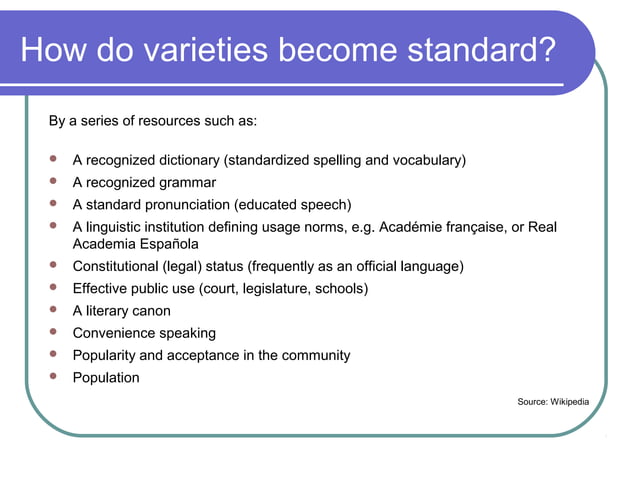 How do varieties become standard?

By a series of resources such as:

- A recognized dictionary (standardized spelling and vocabulary)
- A recognized grammar
- A standard pronunciation (educated speech)
- A linguistic institution defining usage norms, e.g. Académie française, or Real Academia Española
- Constitutional (legal) status (frequently as an official language)
- Effective public use (court, legislature, schools)
- A literary canon
- Convenience speaking
- Popularity and acceptance in the community
- Population

Source: Wikipedia